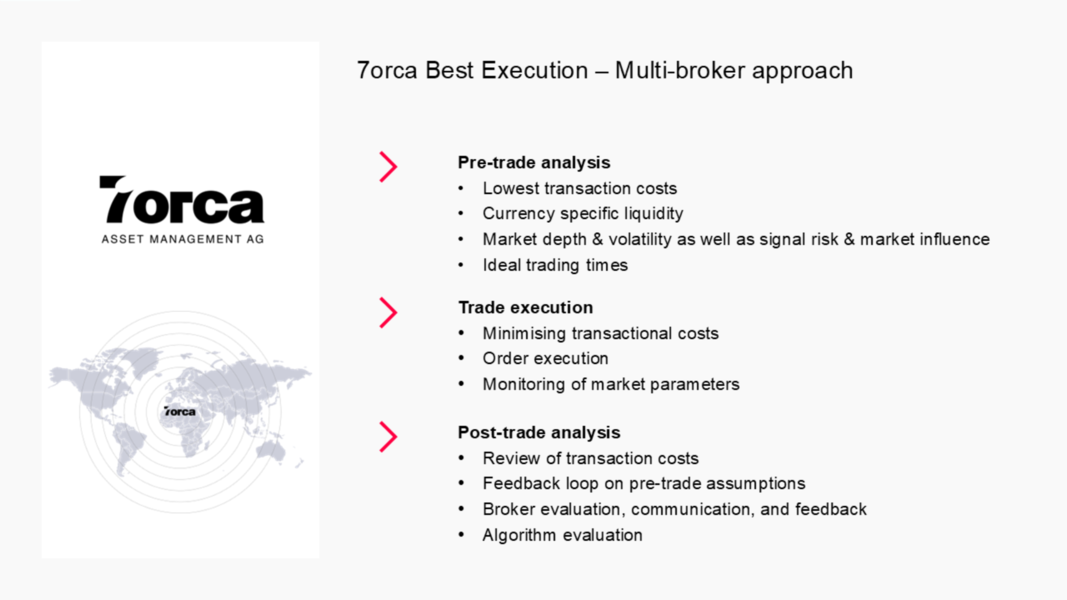 7orca
ASSET MANAGEMENT AG

7orca

7orca Best Execution – Multi-broker approach

Pre-trade analysis
• Lowest transaction costs
• Currency specific liquidity
• Market depth & volatility as well as signal risk & market influence
• Ideal trading times

Trade execution
• Minimising transactional costs
• Order execution
• Monitoring of market parameters

Post-trade analysis
• Review of transaction costs
• Feedback loop on pre-trade assumptions
• Broker evaluation, communication, and feedback
• Algorithm evaluation